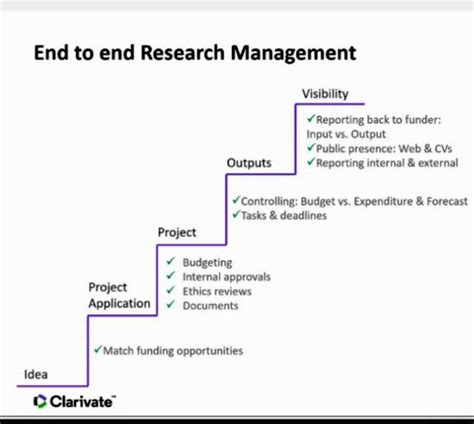 End to end Research Management

Visibility

✓Reporting back to funder: Input vs. Output
✓Public presence: Web & CVs
✓Reporting internal & external

Outputs

✓Controlling: Budget vs. Expenditure & Forecast
✓Tasks & deadlines

Project

✓ Budgeting
✓ Internal approvals
✓ Ethics reviews
✓ Documents

Project Application

✓Match funding opportunities

Idea

Clarivate™